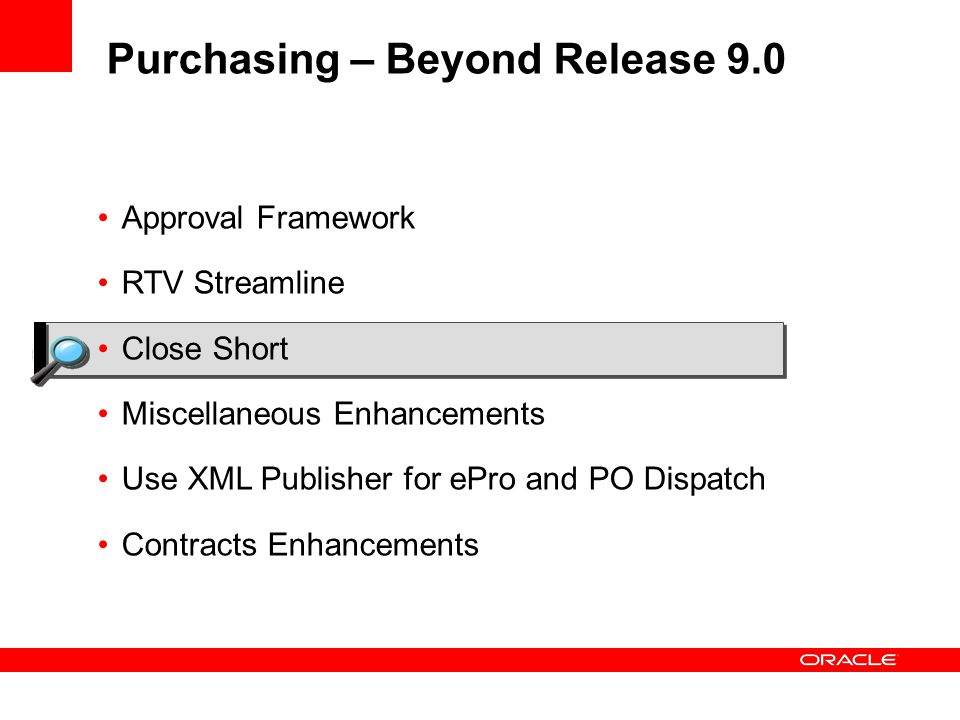 Purchasing – Beyond Release 9.0

• Approval Framework
• RTV Streamline
• Close Short
• Miscellaneous Enhancements
• Use XML Publisher for ePro and PO Dispatch
• Contracts Enhancements

ORACLE